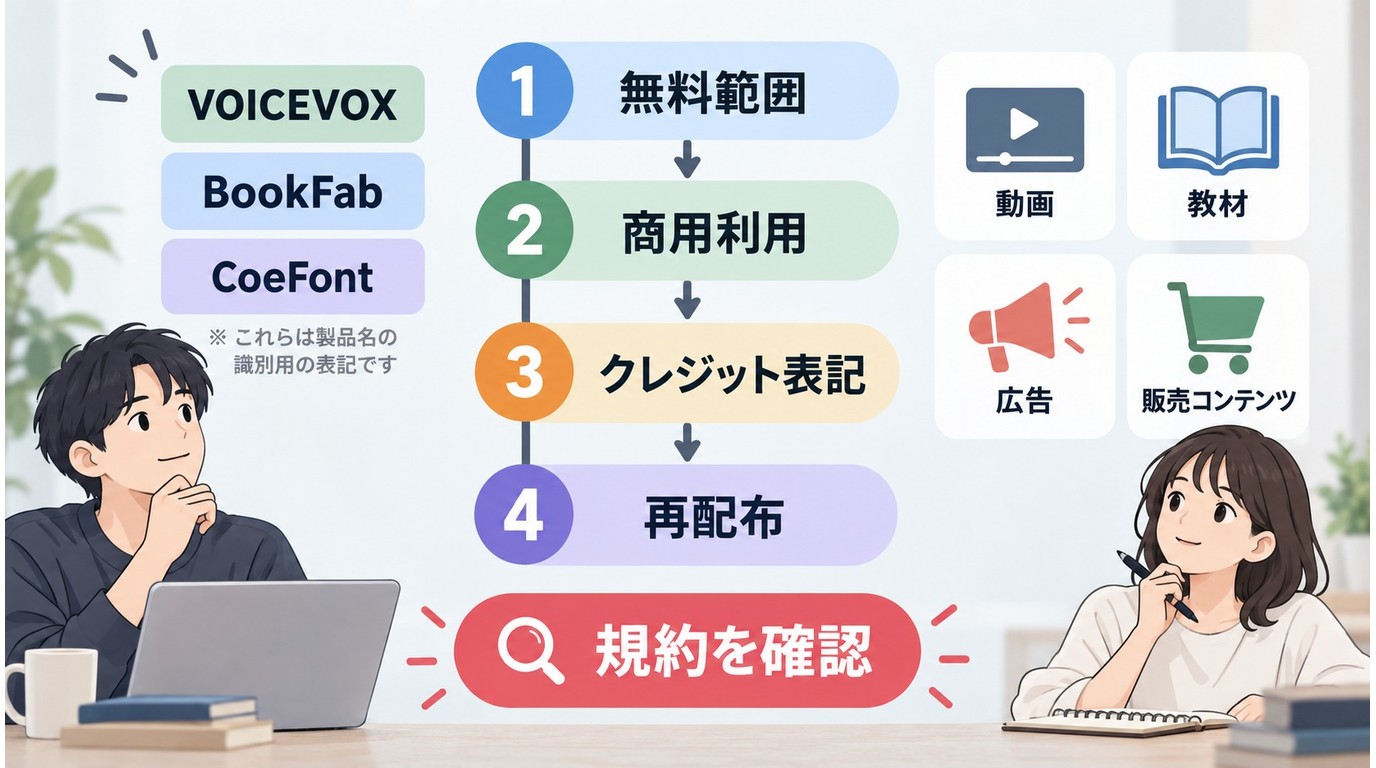 VOICEVOX

BookFab

CoeFont

※ これらは製品名の識別用の表記です

1 無料範囲

2 商用利用

3 クレジット表記

4 再配布

規約を確認

動画

教材

広告

販売コンテンツ